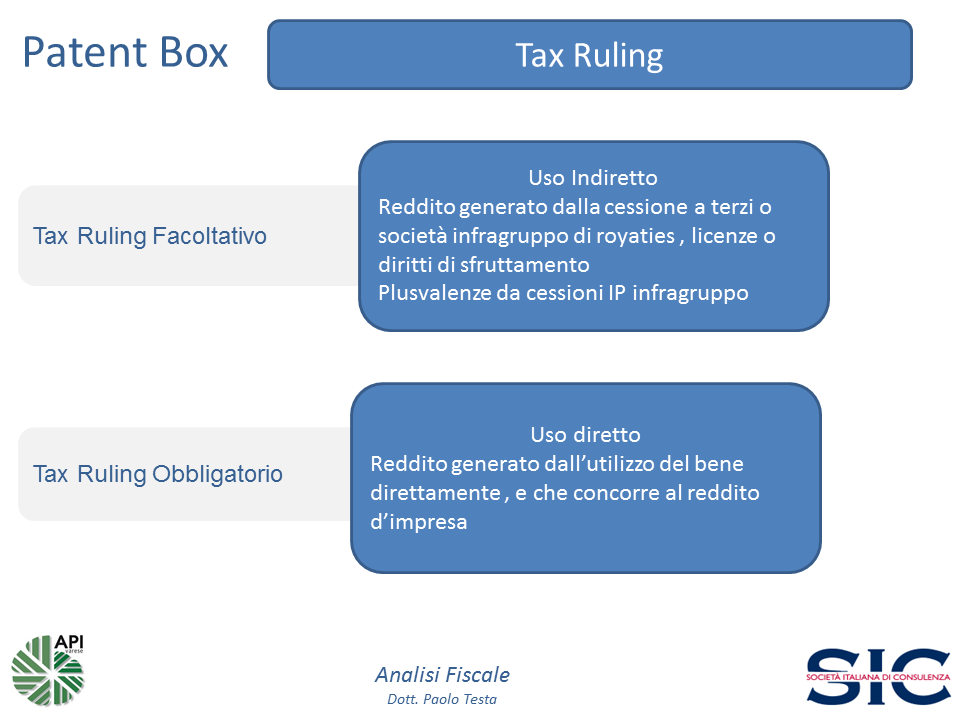 Patent Box

Tax Ruling

Tax Ruling Facoltativo

Uso Indiretto
Reddito generato dalla cessione a terzi o società infragruppo di royaties , licenze o diritti di sfruttamento
Plusvalenze da cessioni IP infragruppo

Tax Ruling Obbligatorio

Uso diretto
Reddito generato dall'utilizzo del bene direttamente , e che concorre al reddito d'impresa

API varese

Analisi Fiscale
Dott. Paolo Testa

SIC
SOCIETÀ ITALIANA DI CONSULENZA